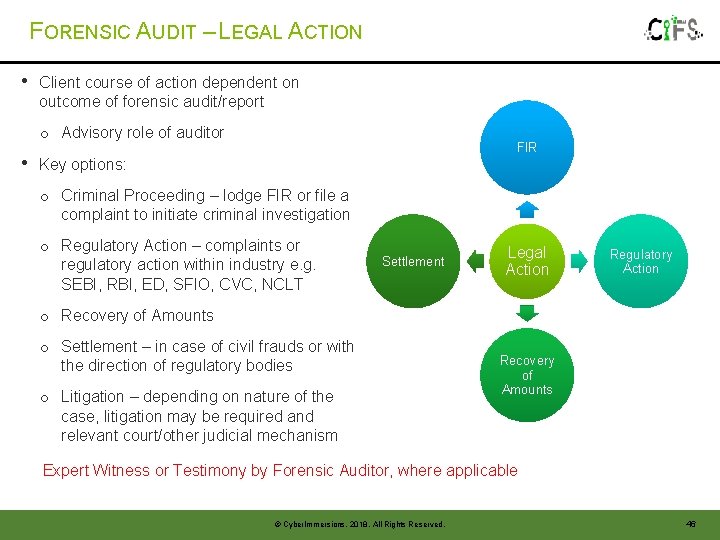 FORENSIC AUDIT – LEGAL ACTION

CIFS

• Client course of action dependent on outcome of forensic audit/report

o Advisory role of auditor

• Key options:

o Criminal Proceeding – lodge FIR or file a complaint to initiate criminal investigation

o Regulatory Action – complaints or regulatory action within industry e.g. SEBI, RBI, ED, SFIO, CVC, NCLT

o Recovery of Amounts

o Settlement – in case of civil frauds or with the direction of regulatory bodies

o Litigation – depending on nature of the case, litigation may be required and relevant court/other judicial mechanism

FIR

Settlement

Legal Action

Regulatory Action

Recovery of Amounts

Expert Witness or Testimony by Forensic Auditor, where applicable

© CyberImmersions. 2018. All Rights Reserved.

46